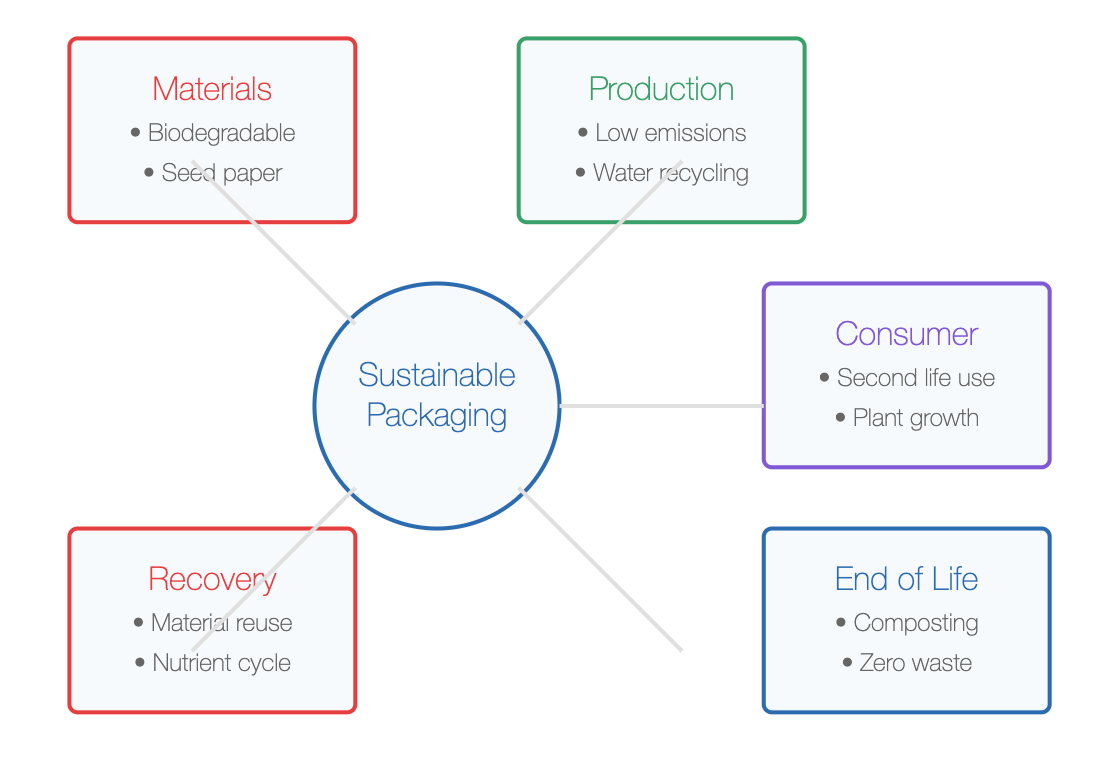 Materials
• Biodegradable
• Seed paper

Production
• Low emissions
• Water recycling

Sustainable Packaging

Consumer
• Second life use
• Plant growth

Recovery
• Material reuse
• Nutrient cycle

End of Life
• Composting
• Zero waste